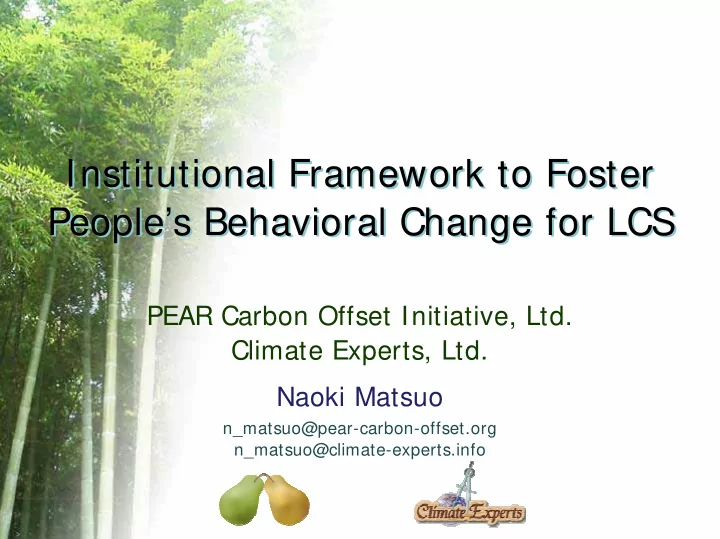 Institutional Framework to Foster People's Behavioral Change for LCS

PEAR Carbon Offset Initiative, Ltd.
Climate Experts, Ltd.

Naoki Matsuo

n_matsuo@pear-carbon-offset.org
n_matsuo@climate-experts.info

Climate Experts